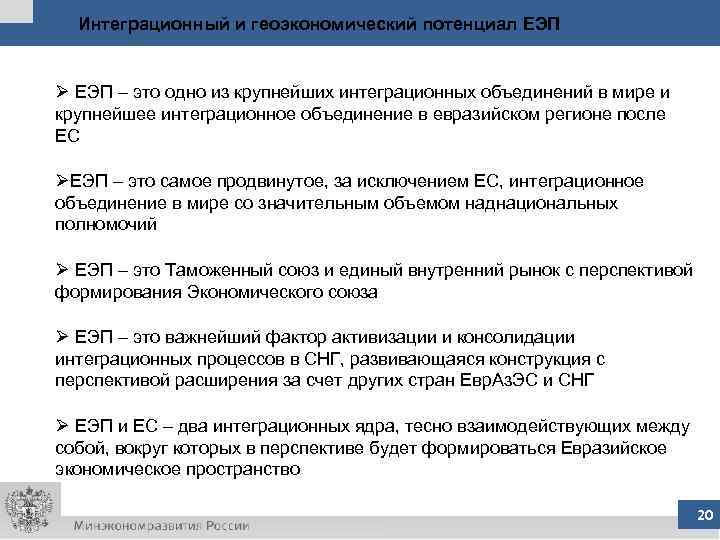 Интеграционный и геоэкономический потенциал ЕЭП

➢ ЕЭП – это одно из крупнейших интеграционных объединений в мире и крупнейшее интеграционное объединение в евразийском регионе после ЕС

➢ЕЭП – это самое продвинутое, за исключением ЕС, интеграционное объединение в мире со значительным объемом наднациональных полномочий

➢ ЕЭП – это Таможенный союз и единый внутренний рынок с перспективой формирования Экономического союза

➢ ЕЭП – это важнейший фактор активизации и консолидации интеграционных процессов в СНГ, развивающаяся конструкция с перспективой расширения за счет других стран ЕврАзЭС и СНГ

➢ ЕЭП и ЕС – два интеграционных ядра, тесно взаимодействующих между собой, вокруг которых в перспективе будет формироваться Евразийское экономическое пространство

Минэкономразвития России

20